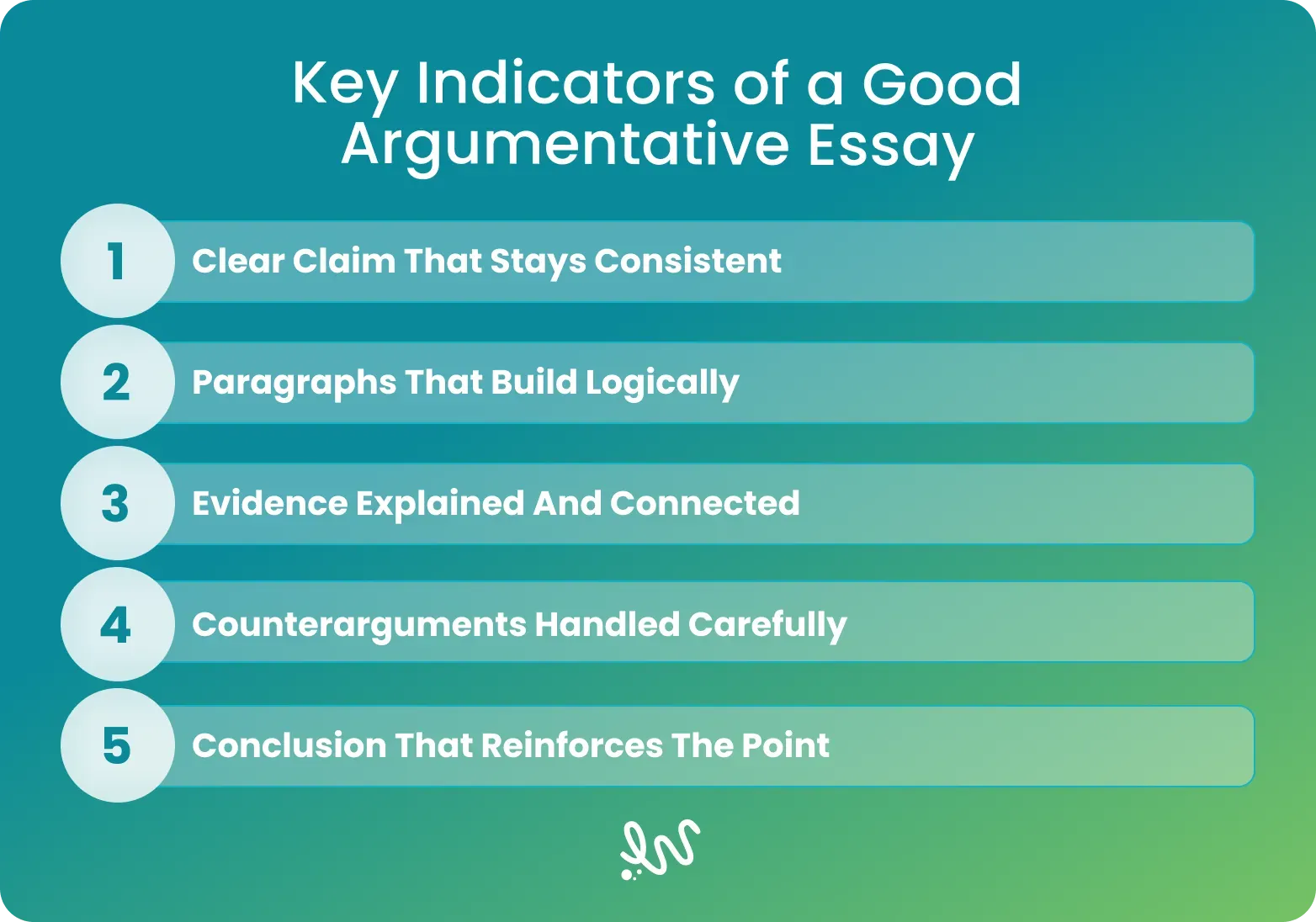 Key Indicators of a Good Argumentative Essay

1 Clear Claim That Stays Consistent

2 Paragraphs That Build Logically

3 Evidence Explained And Connected

4 Counterarguments Handled Carefully

5 Conclusion That Reinforces The Point